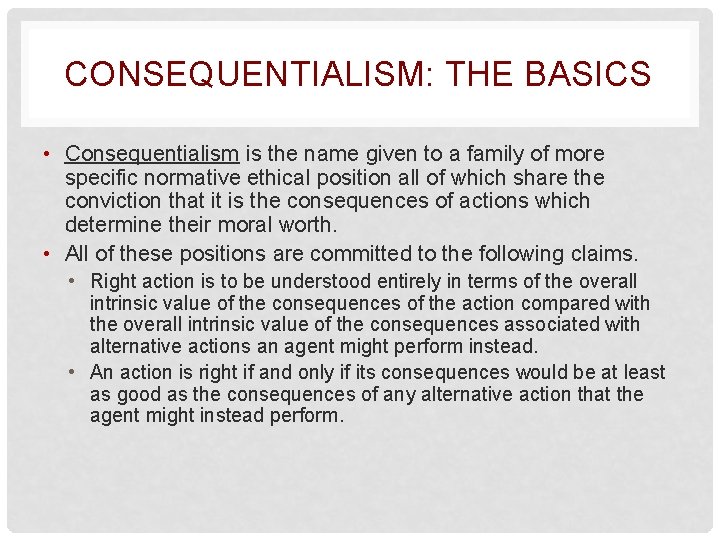 CONSEQUENTIALISM: THE BASICS

• Consequentialism is the name given to a family of more specific normative ethical position all of which share the conviction that it is the consequences of actions which determine their moral worth.

• All of these positions are committed to the following claims.

• Right action is to be understood entirely in terms of the overall intrinsic value of the consequences of the action compared with the overall intrinsic value of the consequences associated with alternative actions an agent might perform instead.

• An action is right if and only if its consequences would be at least as good as the consequences of any alternative action that the agent might instead perform.